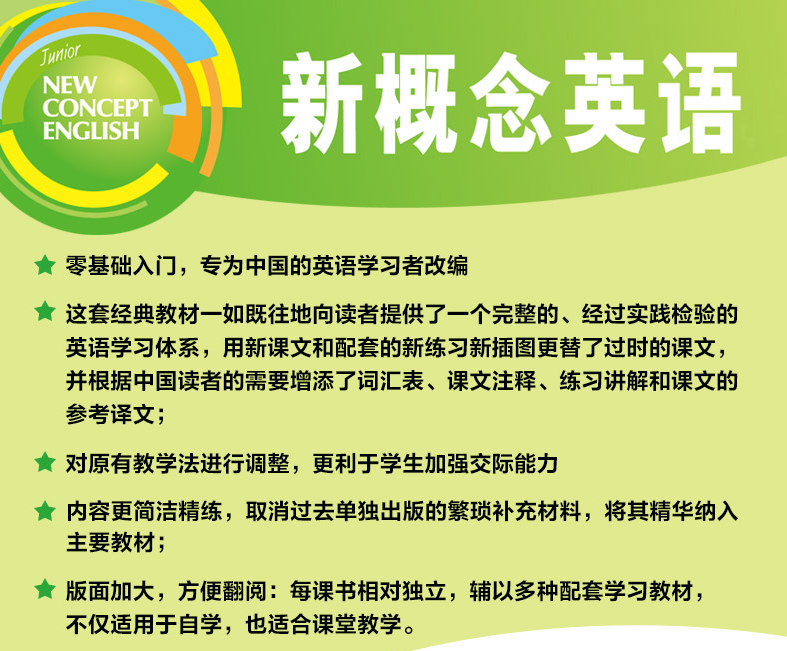 Junior
NEW CONCEPT ENGLISH

新概念英语

★ 零基础入门，专为中国的英语学习者改编

★ 这套经典教材一如既往地向读者提供了一个完整的、经过实践检验的英语学习体系，用新课文和配套的新练习新插图更替了过时的课文，并根据中国读者的需要增添了词汇表、课文注释、练习讲解和课文的参考译文；

★ 对原有教学法进行调整，更利于学生加强交际能力

★ 内容更简洁精练，取消过去单独出版的繁琐补充材料，将其精华纳入主要教材；

★ 版面加大，方便翻阅：每课书相对独立，辅以多种配套学习教材，不仅适用于自学，也适合课堂教学。